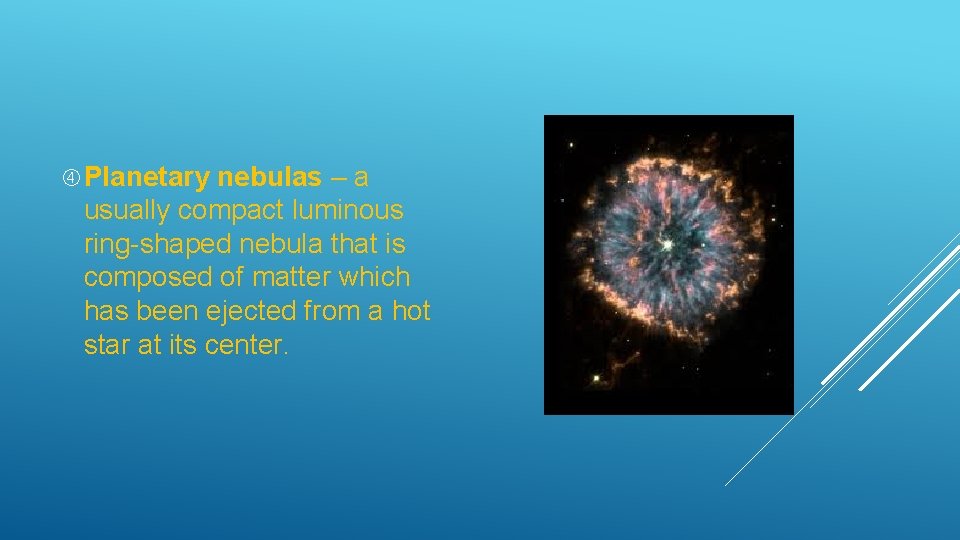 ④ Planetary nebulas – a usually compact luminous ring-shaped nebula that is composed of matter which has been ejected from a hot star at its center.